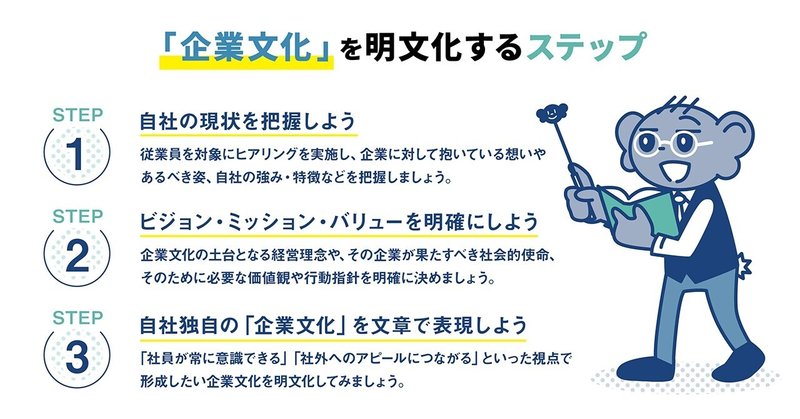 「企業文化」を明文化するステップ

STEP
1
自社の現状を把握しよう
従業員を対象にヒアリングを実施し、企業に対して抱いている想いやあるべき姿、自社の強み・特徴などを把握しましょう。

STEP
2
ビジョン・ミッション・バリューを明確にしよう
企業文化の土台となる経営理念や、その企業が果たすべき社会的使命、そのために必要な価値観や行動指針を明確に決めましょう。

STEP
3
自社独自の「企業文化」を文章で表現しよう
「社員が常に意識できる」「社外へのアピールにつながる」といった視点で形成したい企業文化を明文化してみましょう。